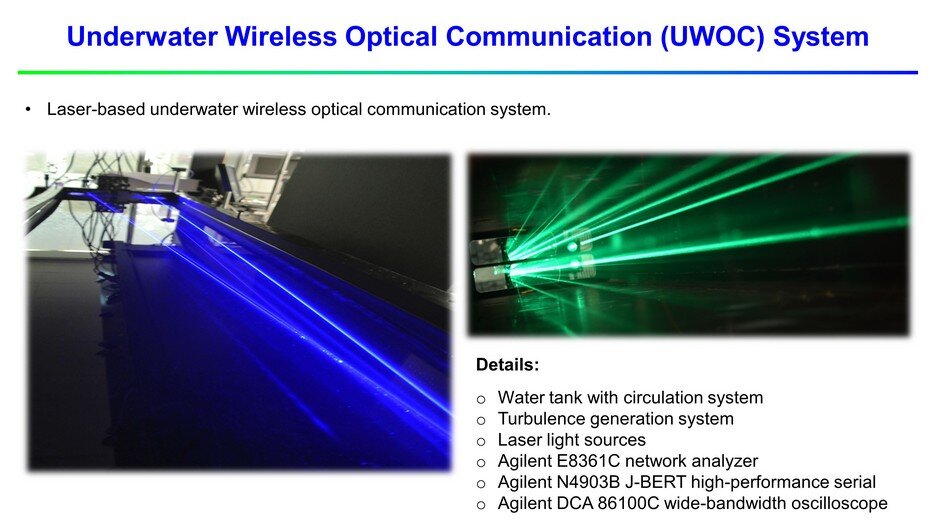 Underwater Wireless Optical Communication (UWOC) System

• Laser-based underwater wireless optical communication system.

Details:

o Water tank with circulation system
o Turbulence generation system
o Laser light sources
o Agilent E8361C network analyzer
o Agilent N4903B J-BERT high-performance serial
o Agilent DCA 86100C wide-bandwidth oscilloscope